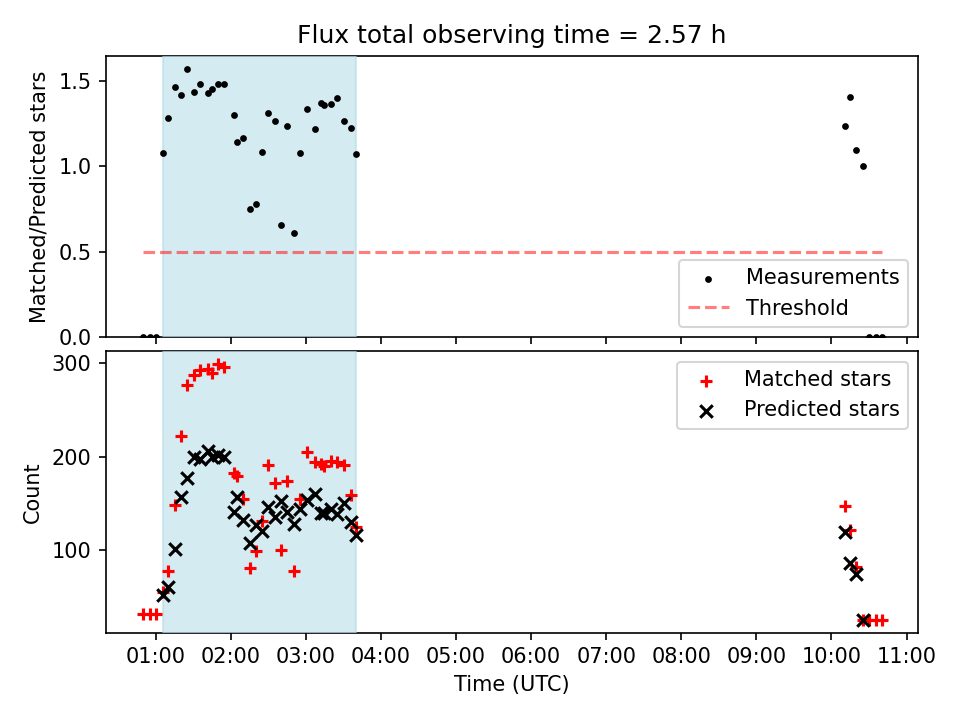 Flux total observing time = 2.57 h

Matched/Predicted stars

1.5
1.0
0.5
0.0

Measurements
Threshold

Count

300
200
100

Matched stars
Predicted stars

01:00 02:00 03:00 04:00 05:00 06:00 07:00 08:00 09:00 10:00 11:00

Time (UTC)